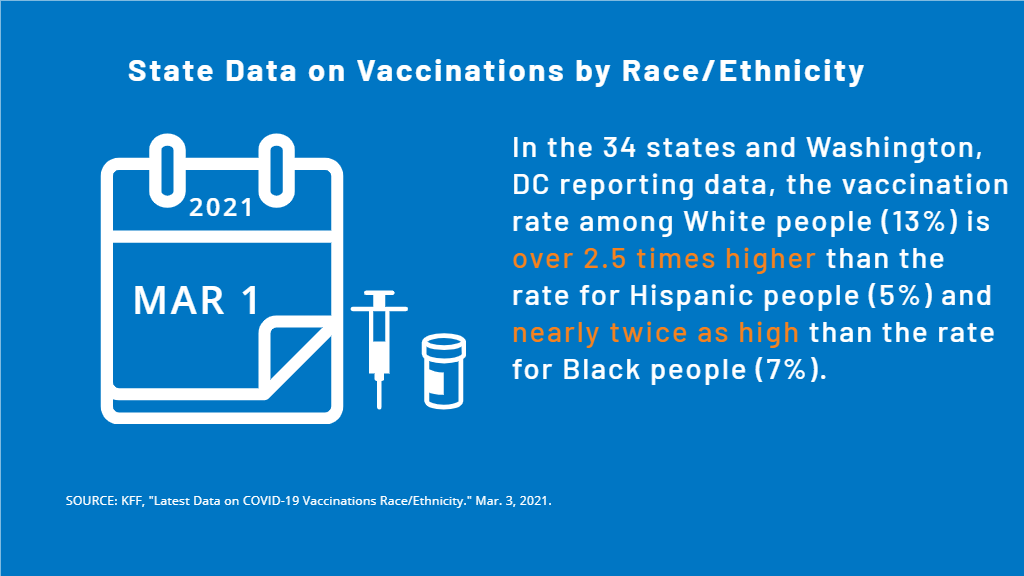 State Data on Vaccinations by Race/Ethnicity

2021

MAR 1

In the 34 states and Washington, DC reporting data, the vaccination rate among White people (13%) is over 2.5 times higher than the rate for Hispanic people (5%) and nearly twice as high than the rate for Black people (7%).

SOURCE: KFF, "Latest Data on COVID-19 Vaccinations Race/Ethnicity." Mar. 3, 2021.